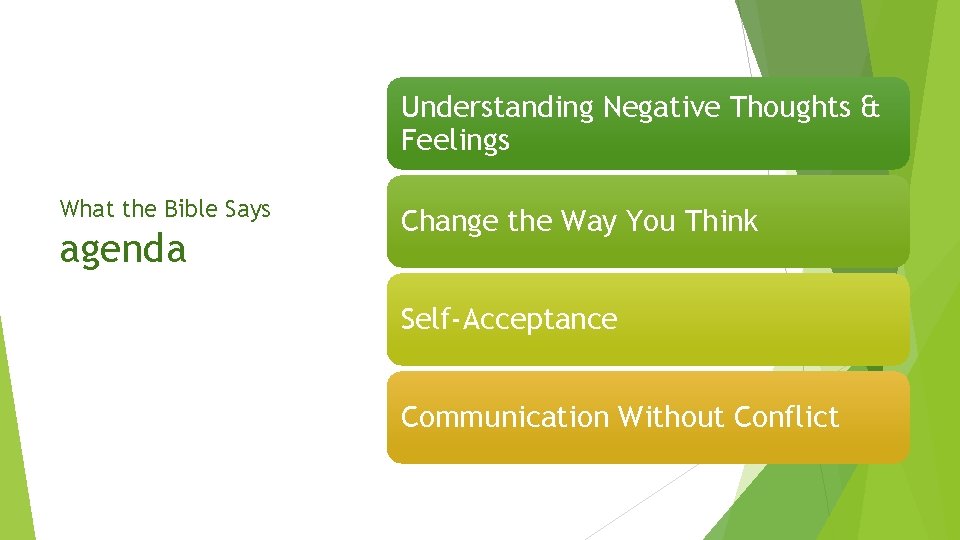 What the Bible Says

agenda

Understanding Negative Thoughts & Feelings

Change the Way You Think

Self-Acceptance

Communication Without Conflict